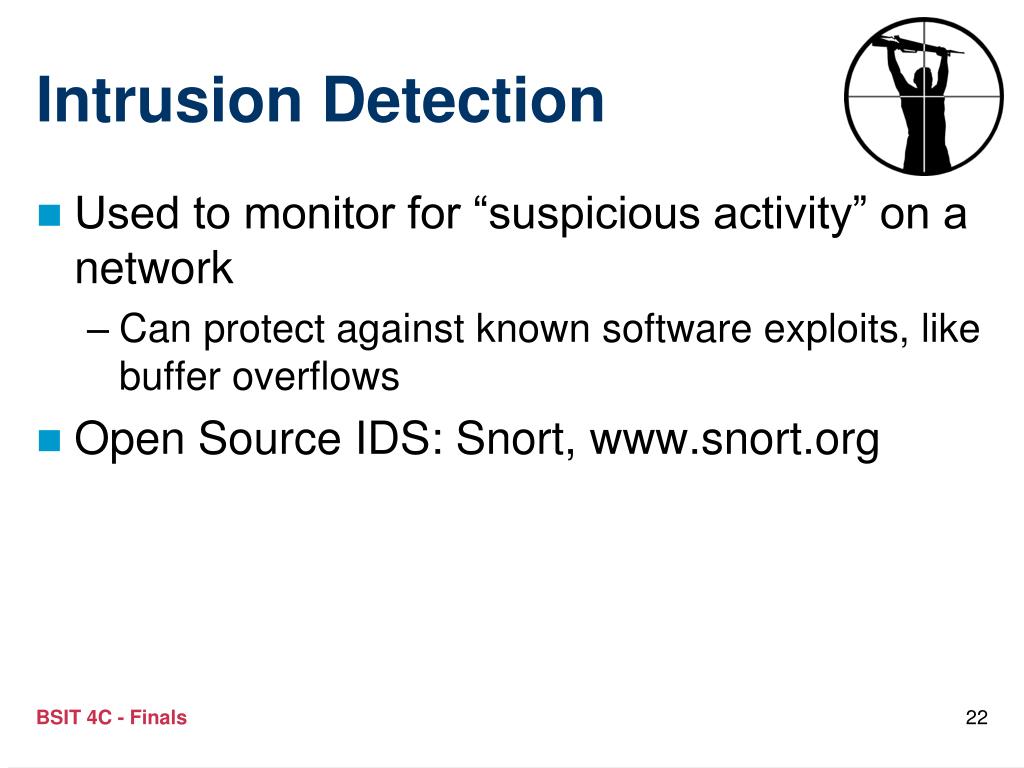 Intrusion Detection

Used to monitor for “suspicious activity” on a network

– Can protect against known software exploits, like buffer overflows

Open Source IDS: Snort, www.snort.org

BSIT 4C - Finals

22